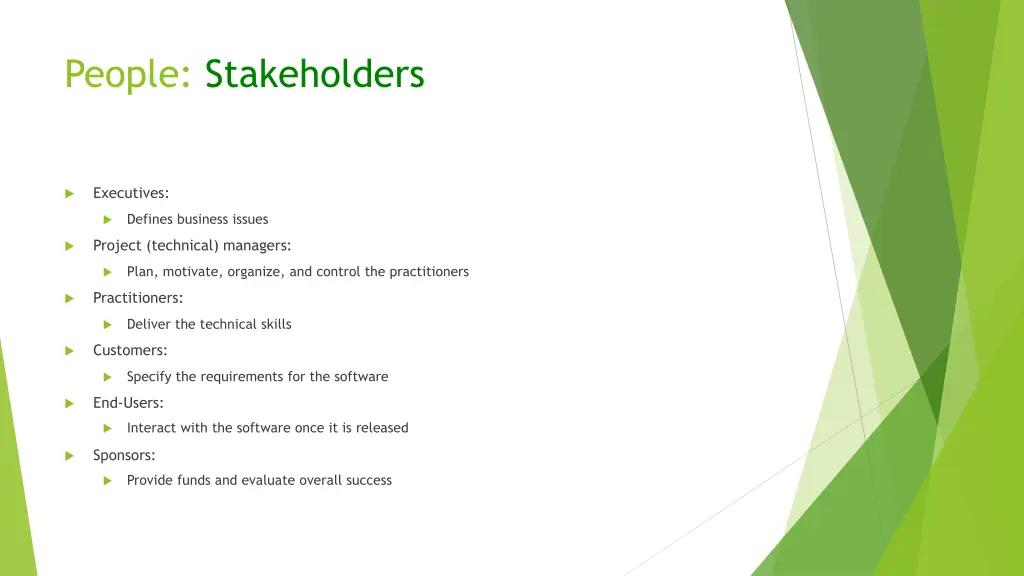 People: Stakeholders

Executives:

Defines business issues

Project (technical) managers:

Plan, motivate, organize, and control the practitioners

Practitioners:

Deliver the technical skills

Customers:

Specify the requirements for the software

End-Users:

Interact with the software once it is released

Sponsors:

Provide funds and evaluate overall success